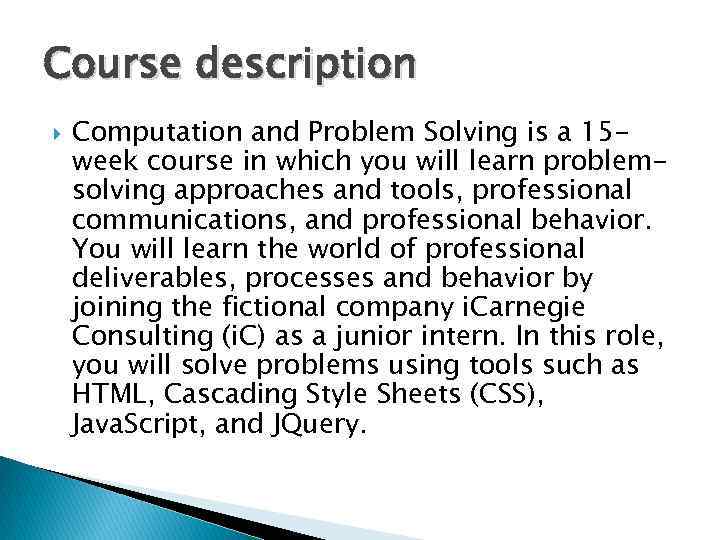 Course description

Computation and Problem Solving is a 15-week course in which you will learn problem-solving approaches and tools, professional communications, and professional behavior. You will learn the world of professional deliverables, processes and behavior by joining the fictional company iCarnegie Consulting (iC) as a junior intern. In this role, you will solve problems using tools such as HTML, Cascading Style Sheets (CSS), JavaScript, and JQuery.